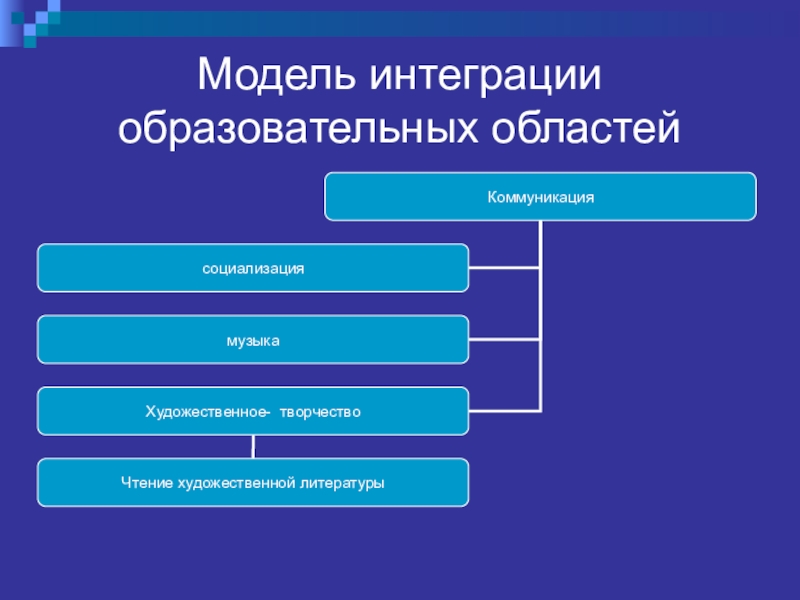 Модель интеграции образовательных областей

Коммуникация

социализация

музыка

Художественное- творчество

Чтение художественной литературы